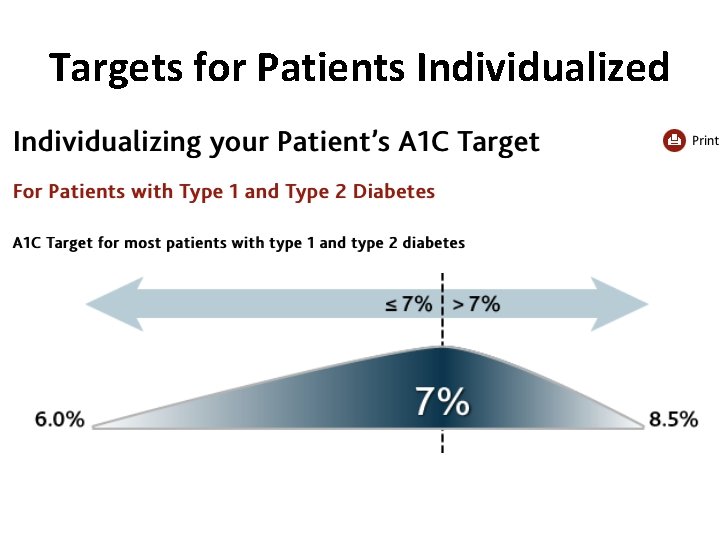 Targets for Patients Individualized

Individualizing your Patient's A1C Target

Print

For Patients with Type 1 and Type 2 Diabetes

A1C Target for most patients with type 1 and type 2 diabetes

≤ 7%   > 7%

6.0%   7%   8.5%